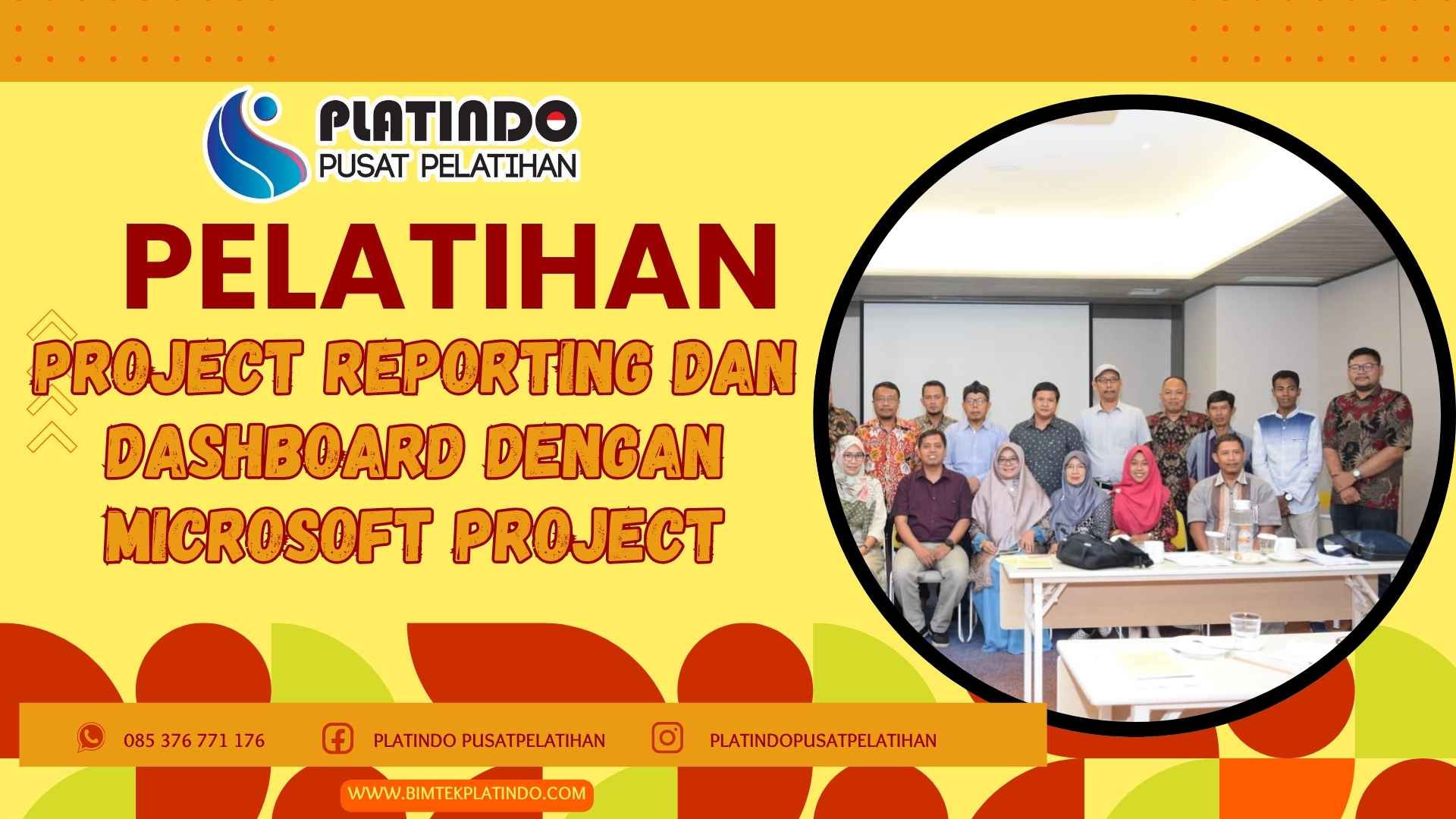 PLATINDO
PUSAT PELATIHAN

PELATIHAN

PROJECT REPORTING DAN DASHBOARD DENGAN MICROSOFT PROJECT

085 376 771 176
PLATINDO PUSATPELATIHAN
PLATINDOPUSATPELATIHAN

WWW.BIMTEKPLATINDO.COM